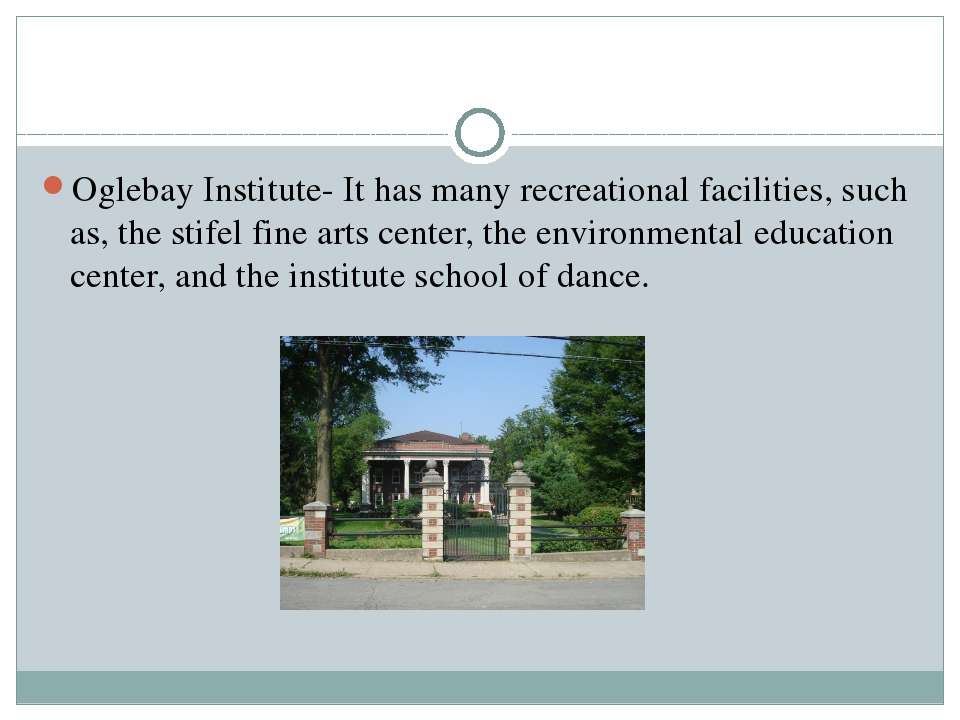 Oglebay Institute- It has many recreational facilities, such as, the stifel fine arts center, the environmental education center, and the institute school of dance.